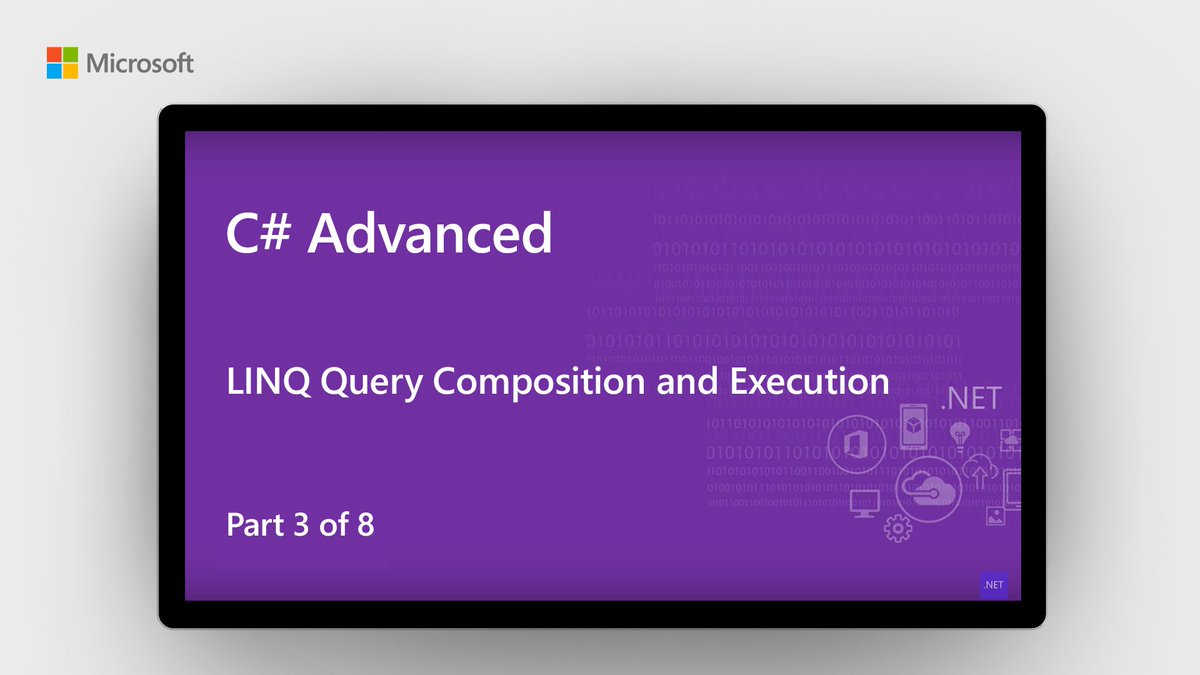 Microsoft

C# Advanced

LINQ Query Composition and Execution

.NET

Part 3 of 8

.NET